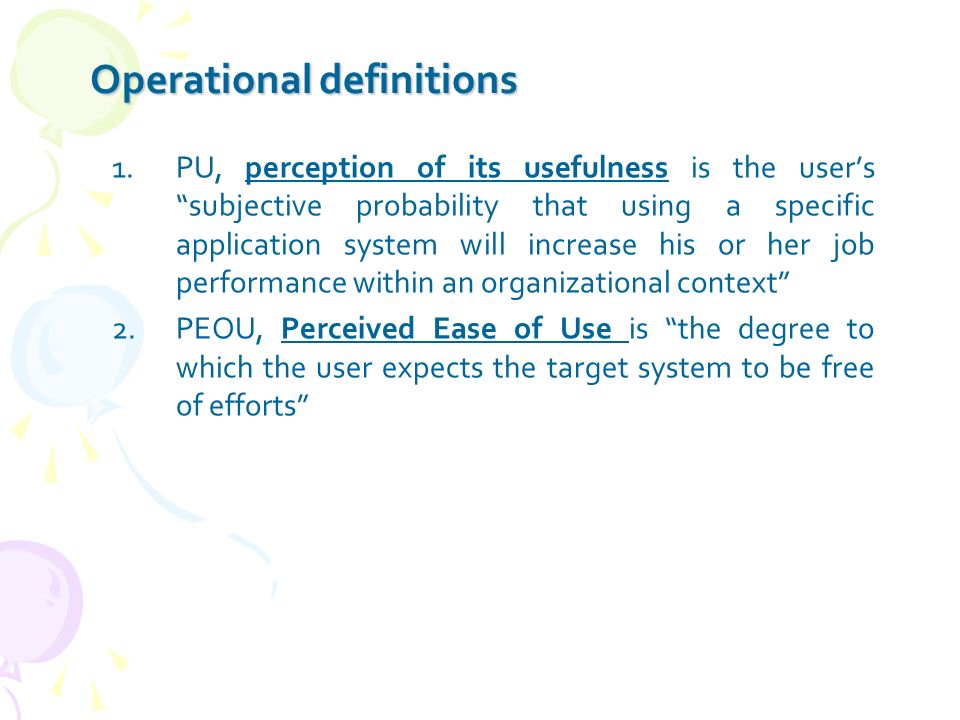 Operational definitions

1. PU, perception of its usefulness is the user's "subjective probability that using a specific application system will increase his or her job performance within an organizational context"

2. PEOU, Perceived Ease of Use is "the degree to which the user expects the target system to be free of efforts"